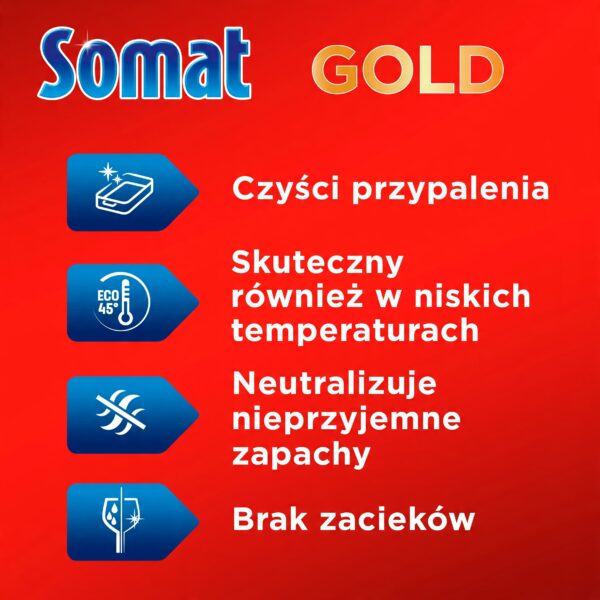 Somat GOLD

Czyści przypalenia

ECO 45°

Skuteczny również w niskich temperaturach

Neutralizuje nieprzyjemne zapachy

Brak zacieków